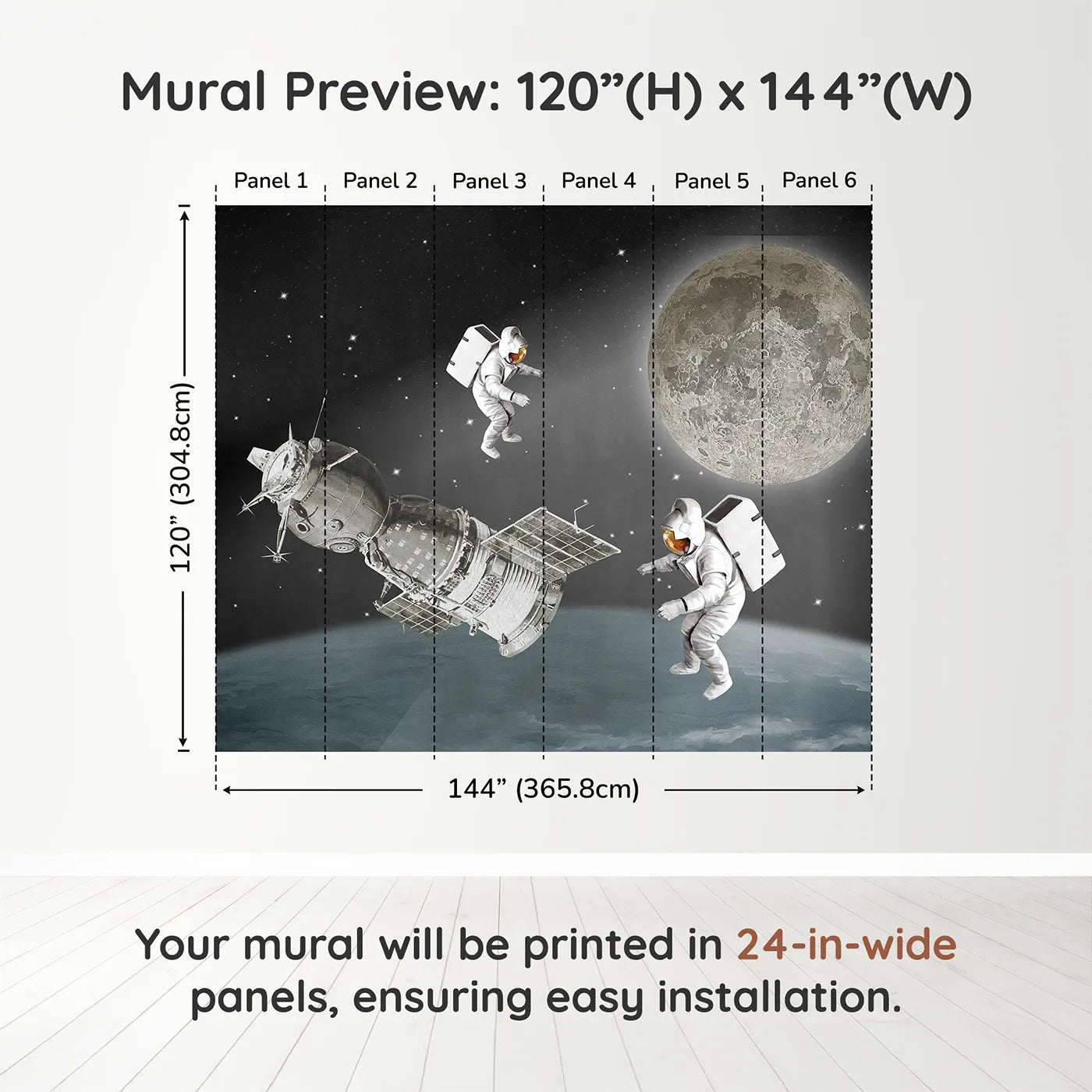 Mural Preview: 120”(H) x 144”(W)

Panel 1 Panel 2 Panel 3 Panel 4 Panel 5 Panel 6

120” (304.8cm)

144” (365.8cm)

Your mural will be printed in 24-in-wide panels, ensuring easy installation.